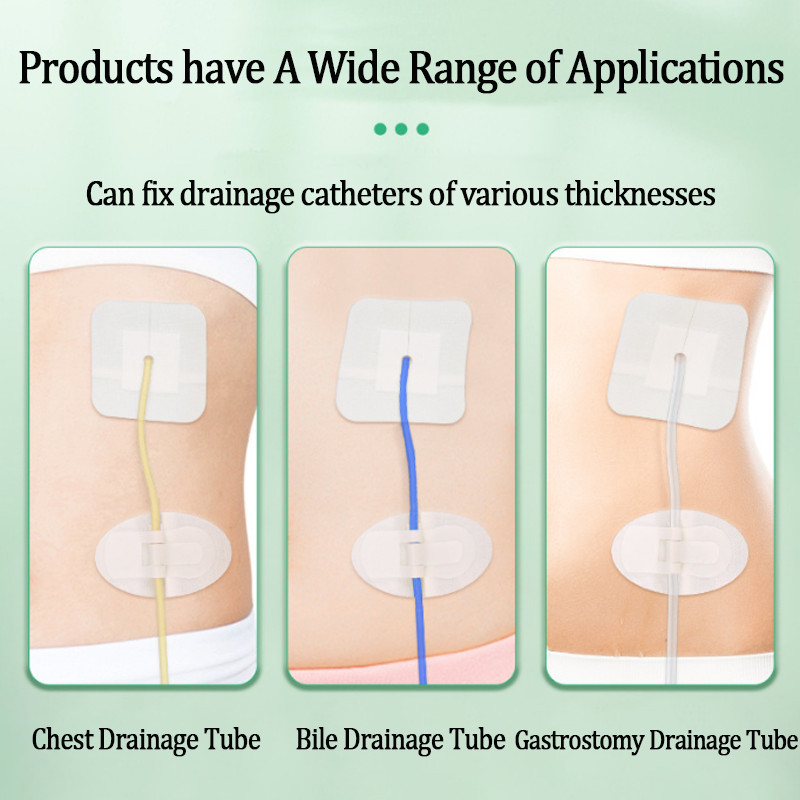 Products have A Wide Range of Applications

Can fix drainage catheters of various thicknesses

Chest Drainage Tube

Bile Drainage Tube

Gastrostomy Drainage Tube